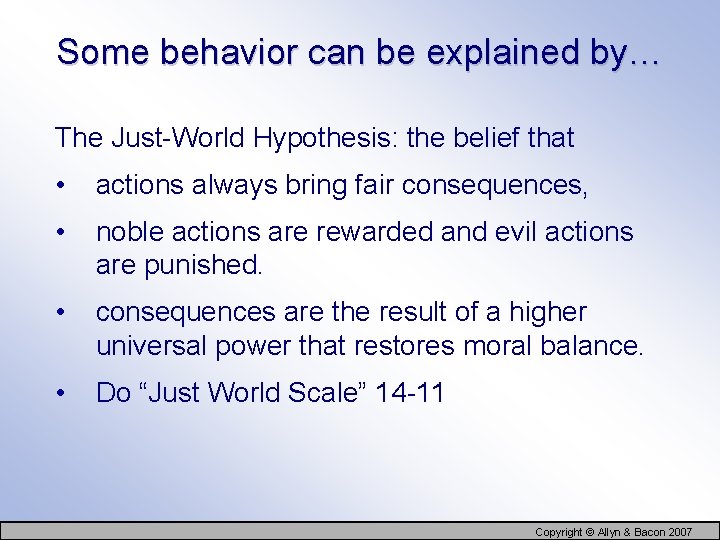 Some behavior can be explained by…

The Just-World Hypothesis: the belief that

• actions always bring fair consequences,

• noble actions are rewarded and evil actions are punished.

• consequences are the result of a higher universal power that restores moral balance.

• Do “Just World Scale” 14-11

Copyright © Allyn & Bacon 2007